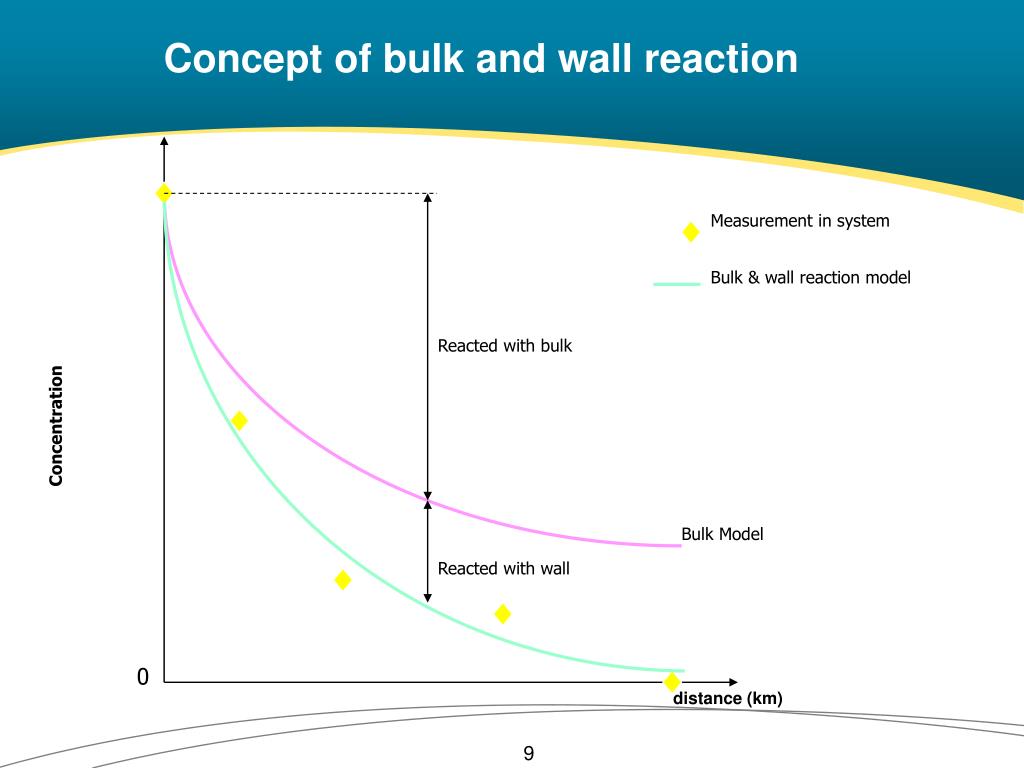 Concept of bulk and wall reaction

Measurement in system

Bulk & wall reaction model

Reacted with bulk

Concentration

Bulk Model

Reacted with wall

0

distance (km)

9